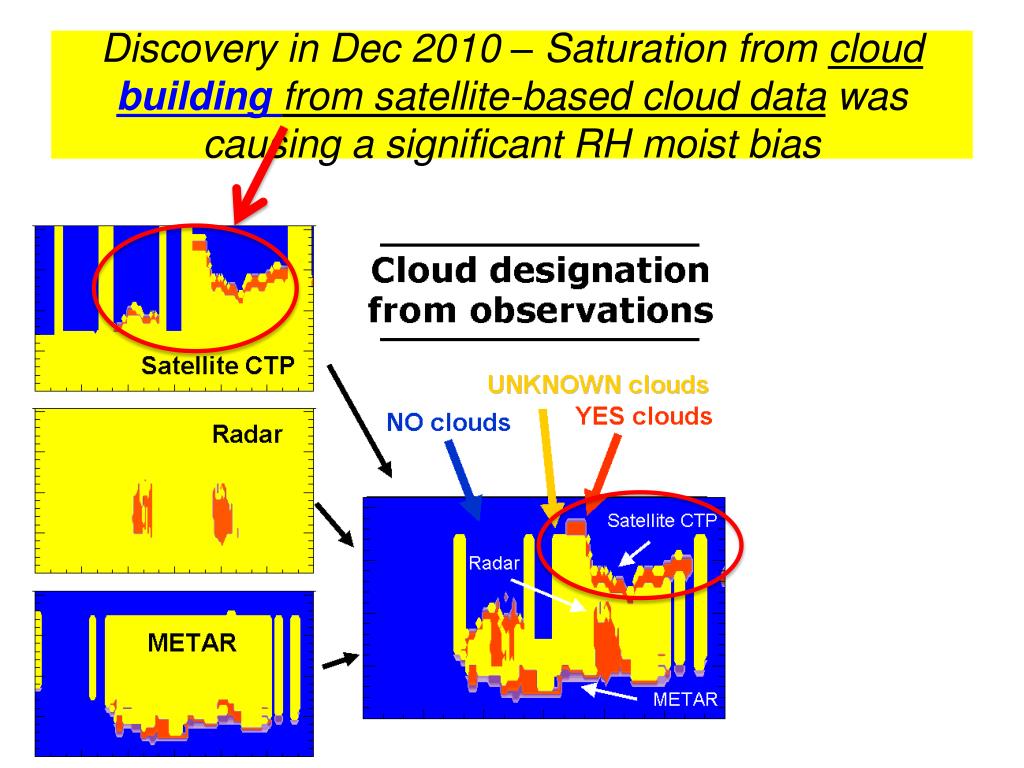 Discovery in Dec 2010 – Saturation from cloud building from satellite-based cloud data was causing a significant RH moist bias

Satellite CTP

Radar

METAR

Cloud designation from observations

UNKNOWN clouds

NO clouds

YES clouds

Satellite CTP

Radar

METAR